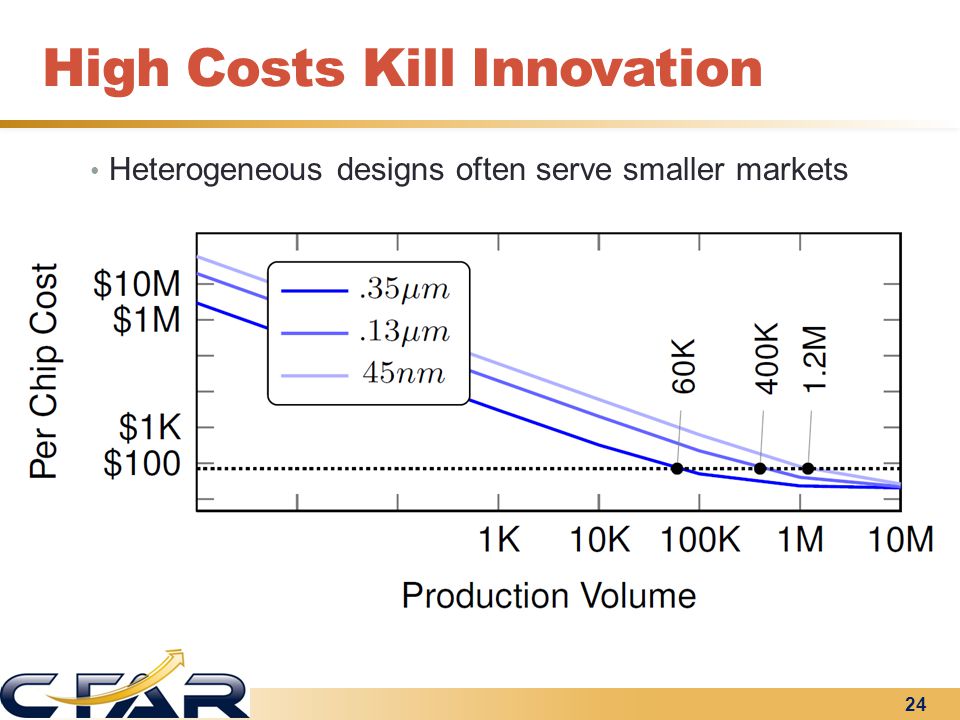 High Costs Kill Innovation

• Heterogeneous designs often serve smaller markets

Per Chip Cost

$10M
$1M
$1K
$100

$.35\mu m$
$.13\mu m$
$45nm$

60K
400K
1.2M

1K 10K 100K 1M 10M

Production Volume

C-FAR

24